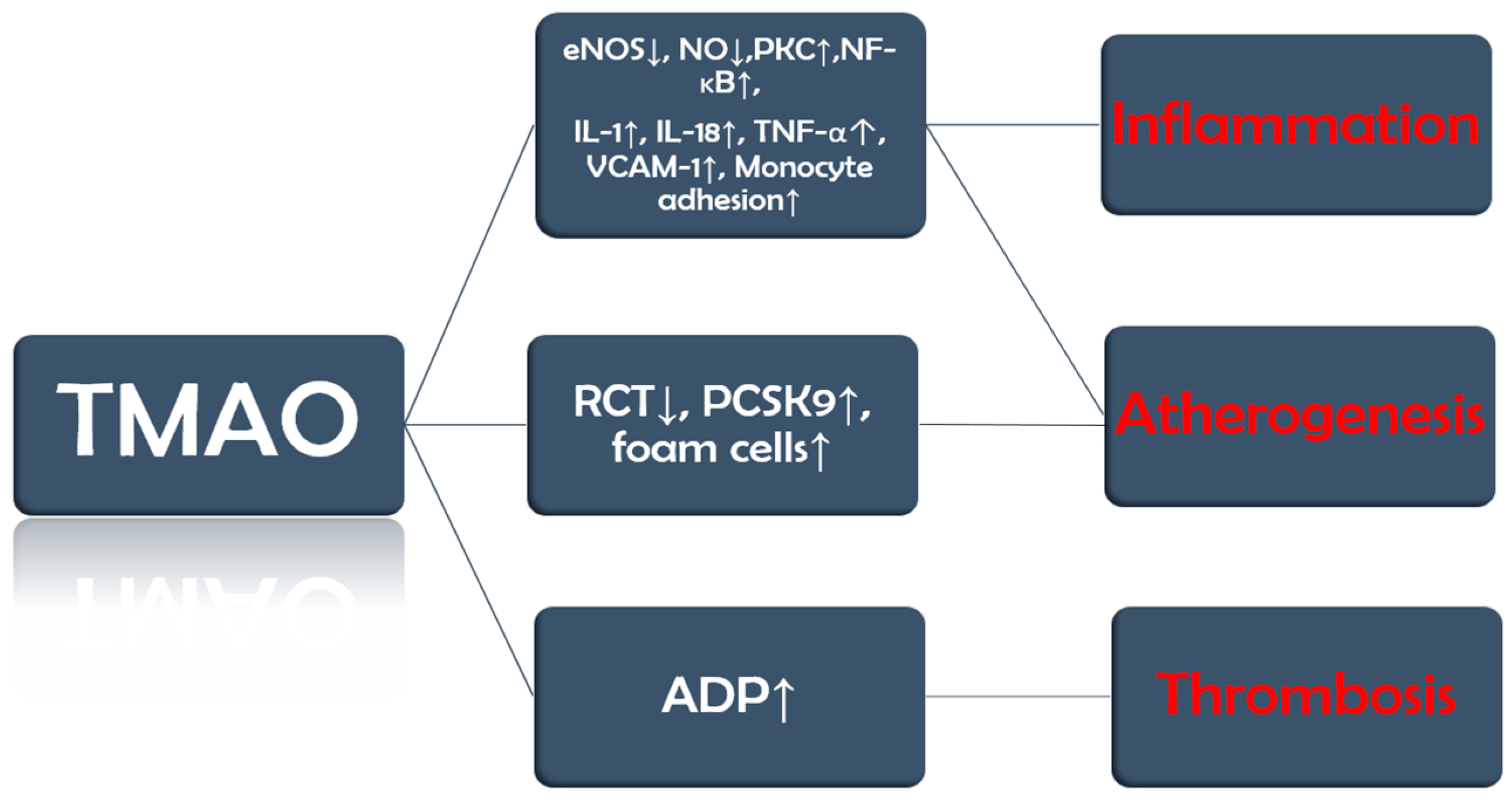 TMAO

eNOS↓, NO↓,PKC↑,NF-κB↑,

IL-1↑, IL-18↑, TNF-α↑, VCAM-1↑, Monocyte adhesion↑

RCT↓, PCSK9↑, foam cells↑

ADP↑

Inflammation

Atherogenesis

Thrombosis